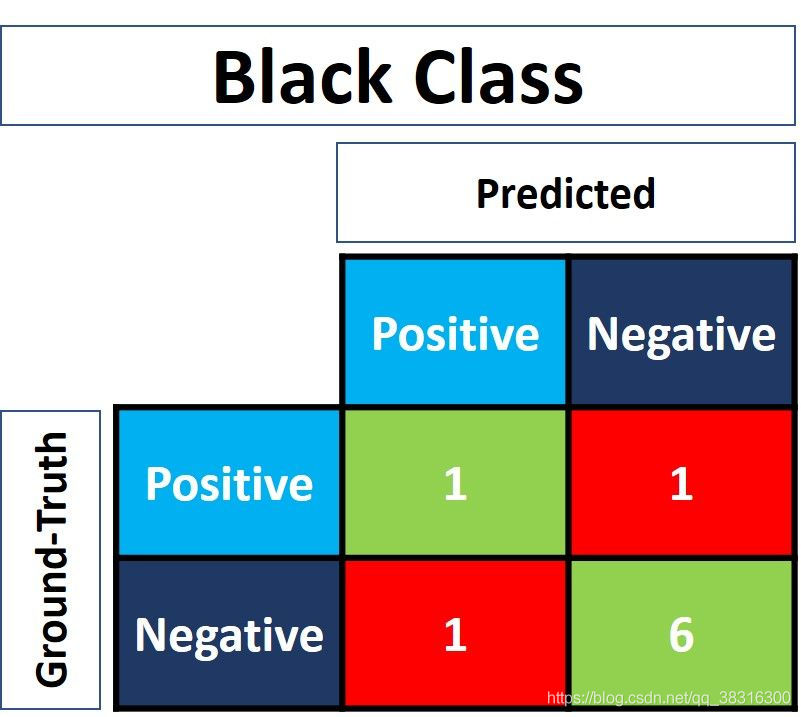 Black Class

Predicted

Ground-Truth

| | Positive | Negative |
|---|---|---|
| Positive | 1 | 1 |
| Negative | 1 | 6 |

https://blog.csdn.net/qq_38316300